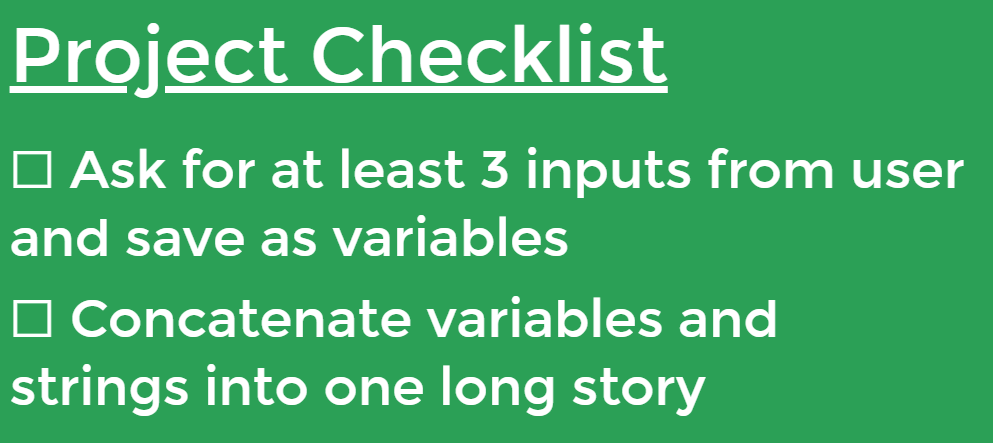 Project Checklist

☐ Ask for at least 3 inputs from user and save as variables

☐ Concatenate variables and strings into one long story